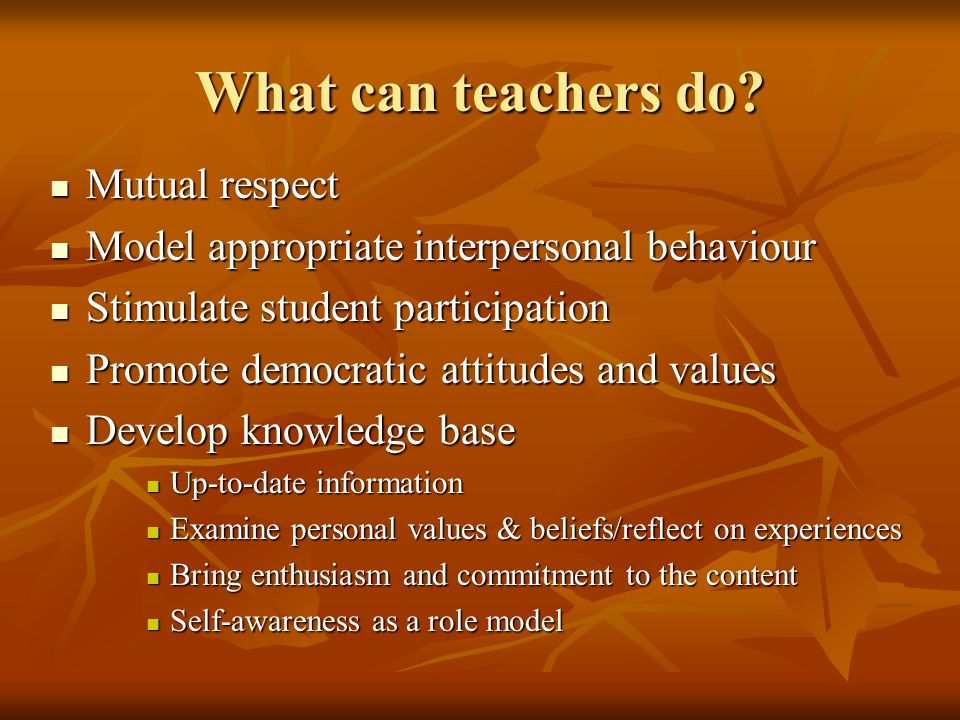 What can teachers do?

- Mutual respect
- Model appropriate interpersonal behaviour
- Stimulate student participation
- Promote democratic attitudes and values
- Develop knowledge base
  - Up-to-date information
  - Examine personal values & beliefs/reflect on experiences
  - Bring enthusiasm and commitment to the content
  - Self-awareness as a role model